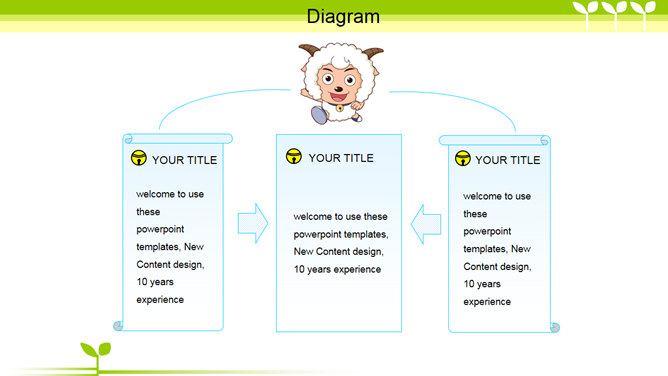 Diagram

YOUR TITLE

welcome to use these powerpoint templates, New Content design, 10 years experience

YOUR TITLE

welcome to use these powerpoint templates, New Content design, 10 years experience

YOUR TITLE

welcome to use these powerpoint templates, New Content design, 10 years experience